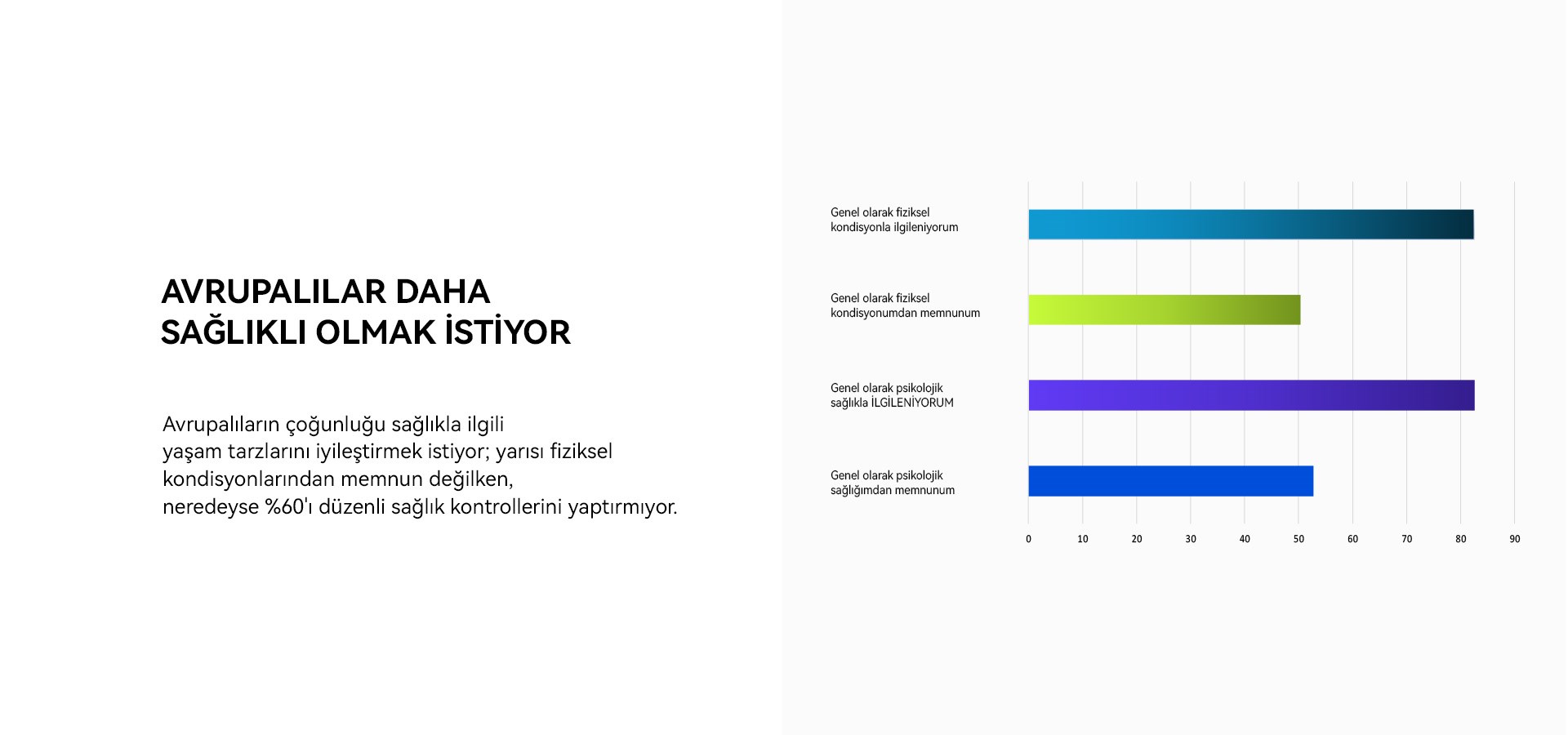 AVRUPALILAR DAHA SAĞLIKLI OLMAK İSTİYOR

Avrupalıların çoğunluğu sağlıkla ilgili yaşam tarzlarını iyileştirmek istiyor; yarısı fiziksel kondisyonlarından memnun değilken, neredeyse %60'ı düzenli sağlık kontrollerini yaptırmıyor.

Genel olarak fiziksel kondisyonla ilgileniyorum

Genel olarak fiziksel kondisyonumdan memnunum

Genel olarak psikolojik sağlıkla İLGİLENİYORUM

Genel olarak psikolojik sağlığımdan memnunum

0 10 20 30 40 50 60 70 80 90